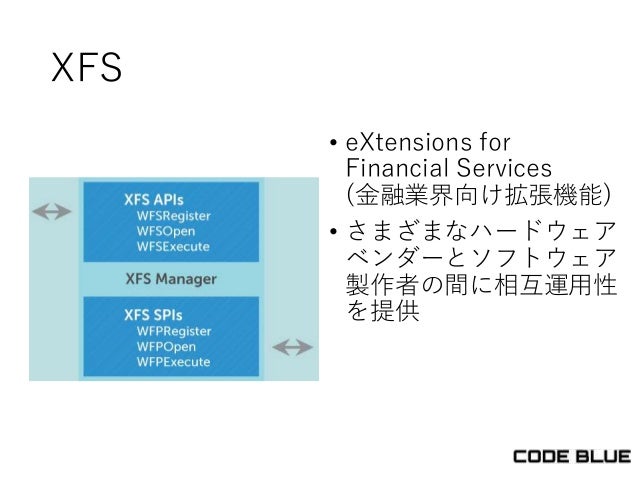 XFS

XFS APIs
WFSRegister
WFSOpen
WFSExecute

XFS Manager

XFS SPIs
WFPRegister
WFPOpen
WFPExecute

• eXtensions for Financial Services (金融業界向け拡張機能)
• さまざまなハードウェアベンダーとソフトウェア製作者の間に相互運用性を提供

CODE BLUE